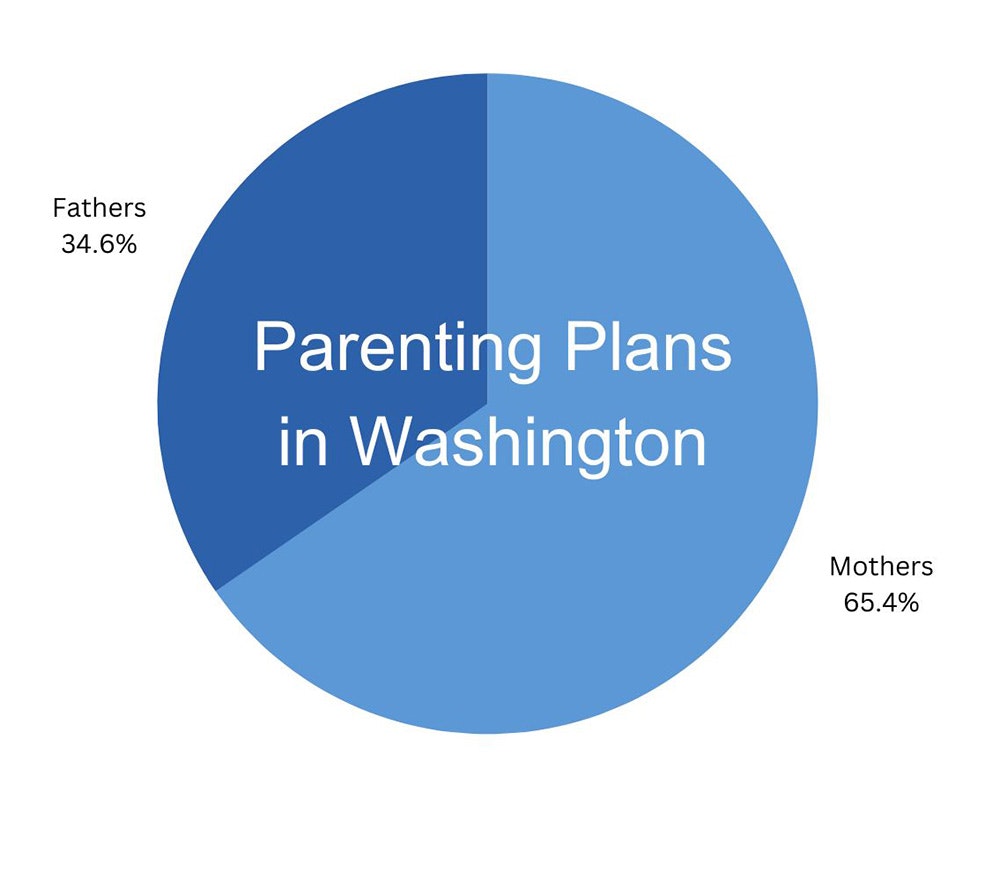 Fathers
34.6%

Parenting Plans in Washington

Mothers
65.4%